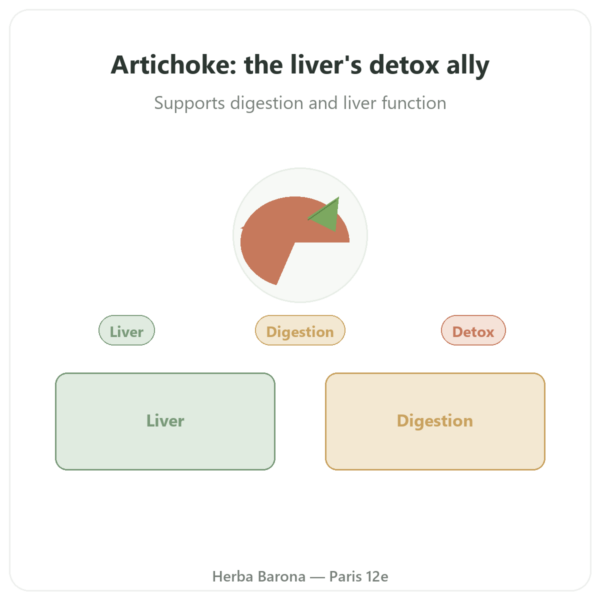 Artichoke: the liver's detox ally

Supports digestion and liver function

Liver

Digestion

Detox

Liver

Digestion

Herba Barona — Paris 12e